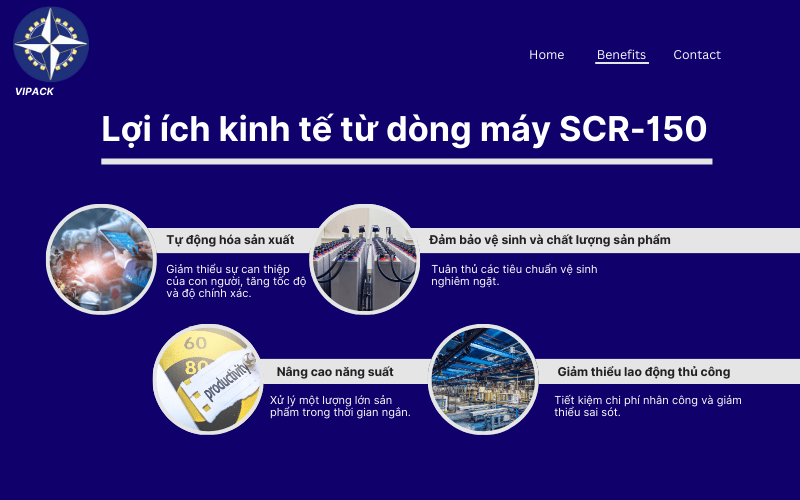 VIPACK

Home Benefits Contact

Lợi ích kinh tế từ dòng máy SCR-150

Tự động hóa sản xuất

Giảm thiểu sự can thiệp của con người, tăng tốc độ và độ chính xác.

Đảm bảo vệ sinh và chất lượng sản phẩm

Tuân thủ các tiêu chuẩn vệ sinh nghiêm ngặt.

60
80
productivity

Nâng cao năng suất

Xử lý một lượng lớn sản phẩm trong thời gian ngắn.

Giảm thiểu lao động thủ công

Tiết kiệm chi phí nhân công và giảm thiểu sai sót.